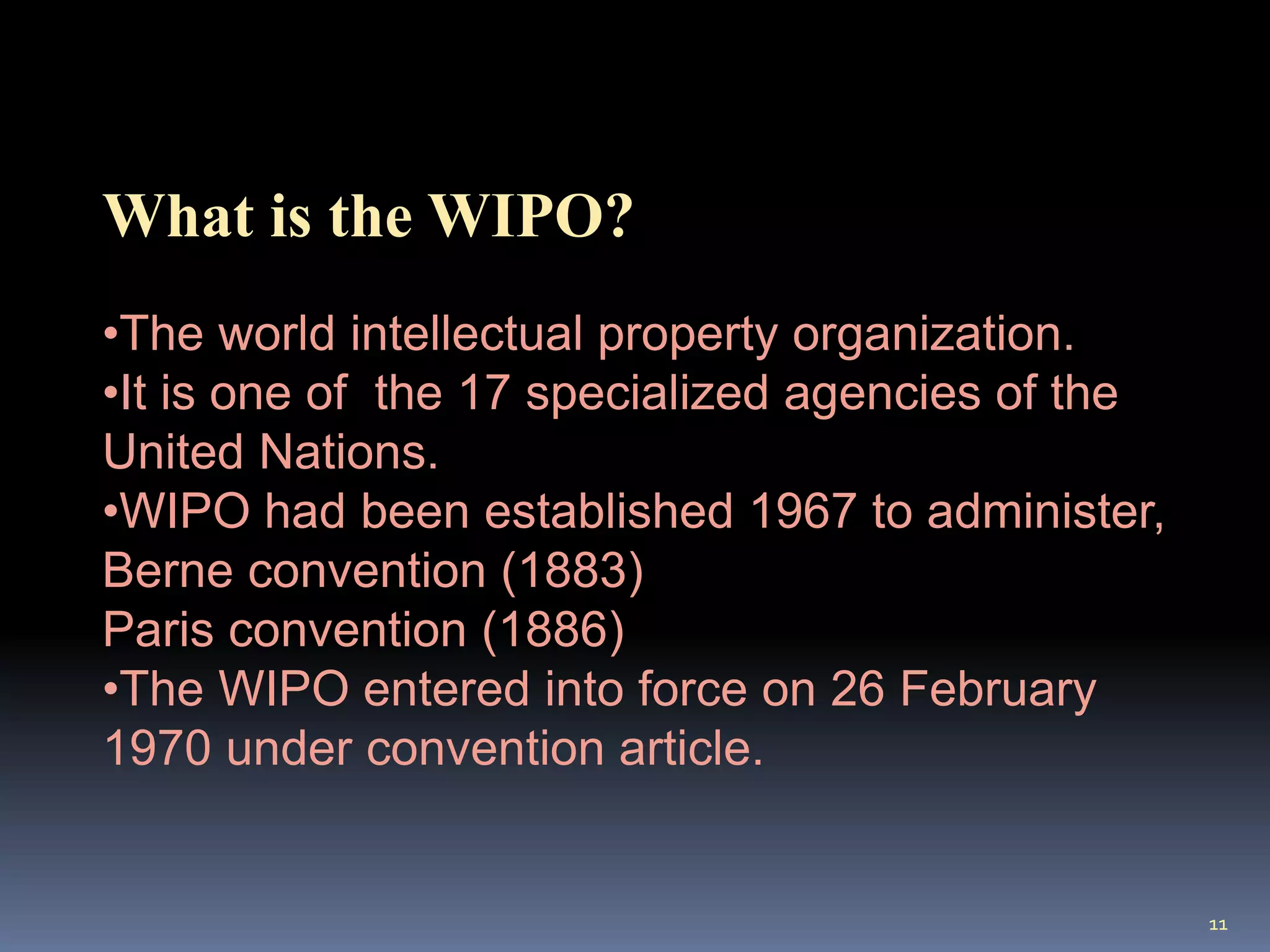 What is the WIPO?

•The world intellectual property organization.
•It is one of the 17 specialized agencies of the United Nations.
•WIPO had been established 1967 to administer,
Berne convention (1883)
Paris convention (1886)
•The WIPO entered into force on 26 February 1970 under convention article.

11